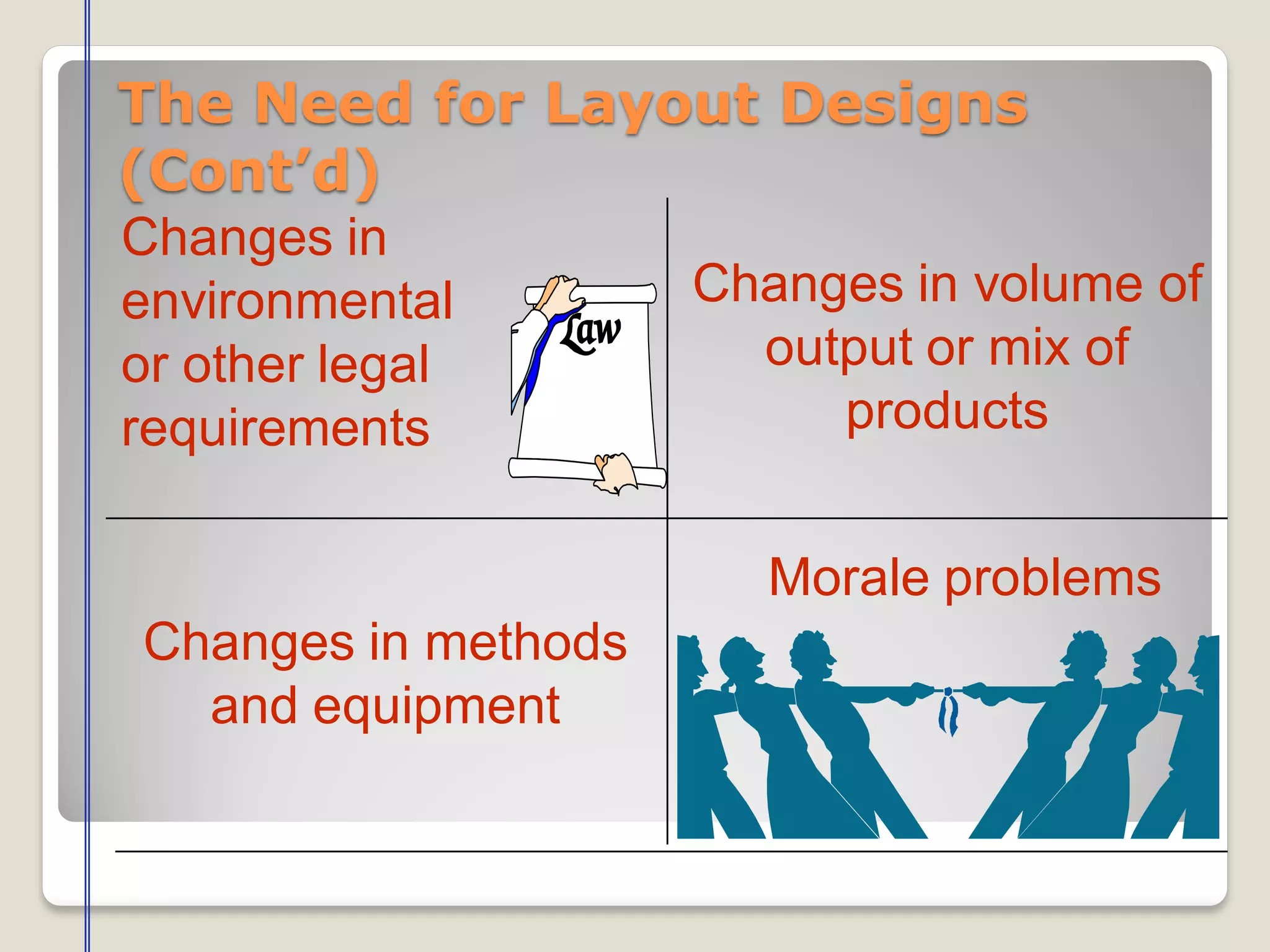 The Need for Layout Designs (Cont'd)

Changes in environmental or other legal requirements

Law

Changes in volume of output or mix of products

Changes in methods and equipment

Morale problems